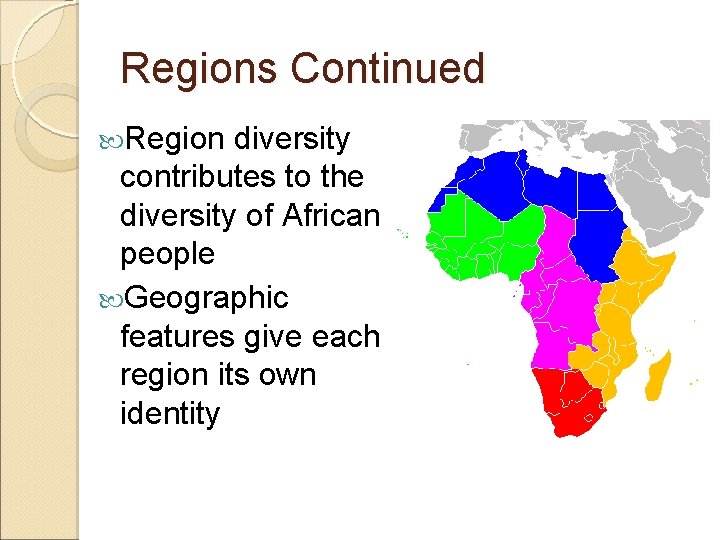 Regions Continued

Region diversity contributes to the diversity of African people

Geographic features give each region its own identity